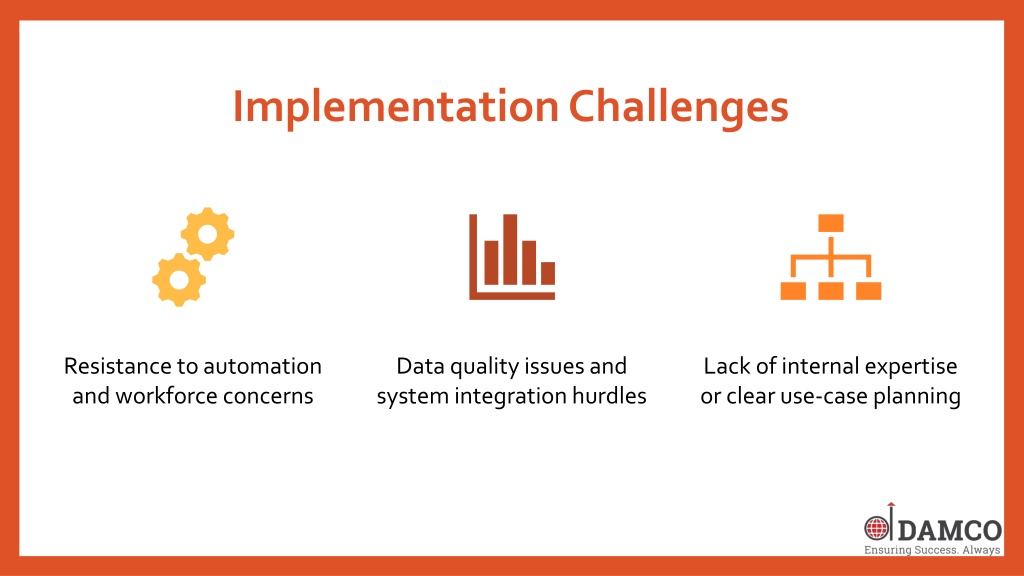 Implementation Challenges

Resistance to automation and workforce concerns

Data quality issues and system integration hurdles

Lack of internal expertise or clear use-case planning

DAMCO
Ensuring Success. Always